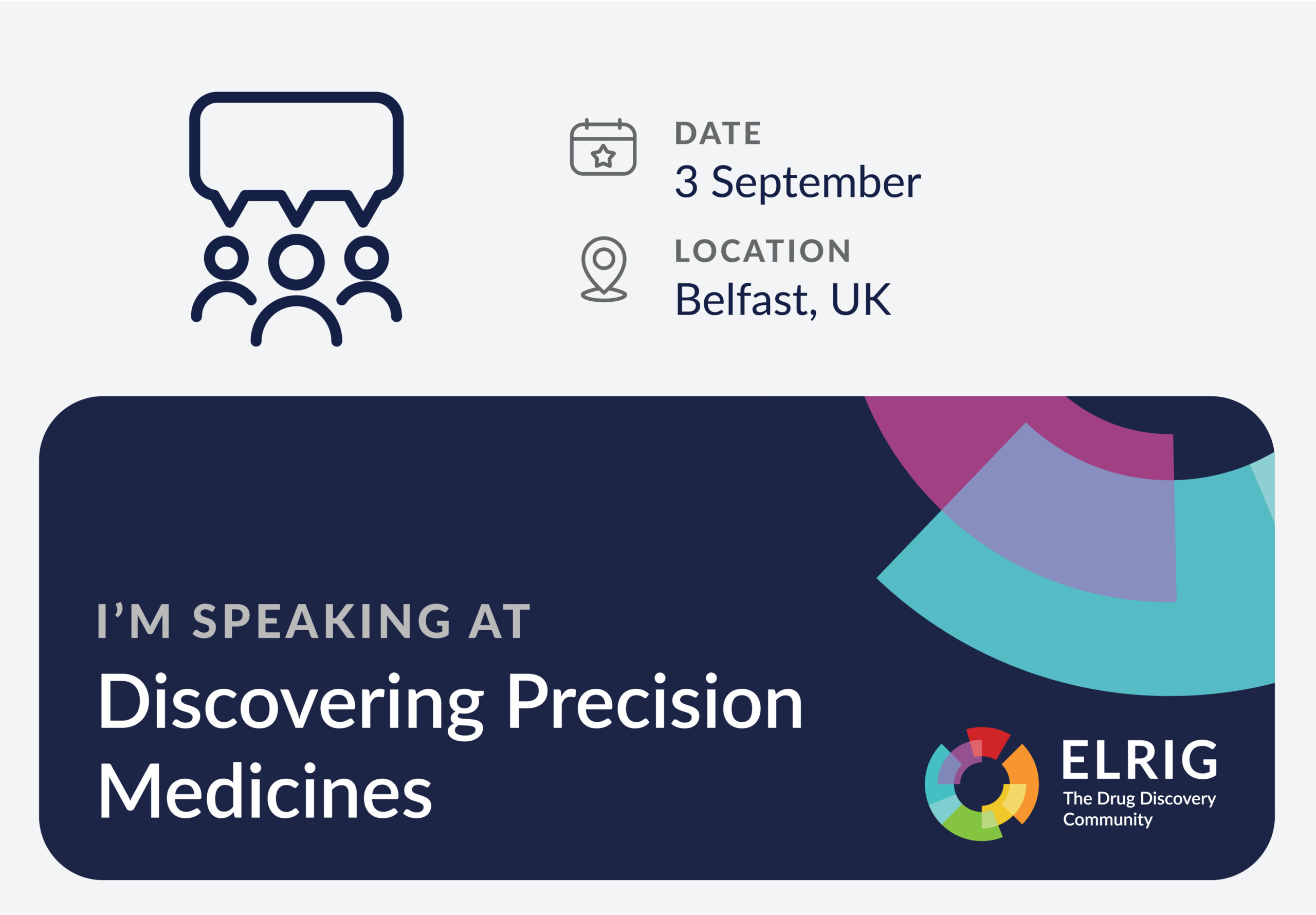 DATE
3 September

LOCATION
Belfast, UK

I'M SPEAKING AT
Discovering Precision Medicines

ELRIG
The Drug Discovery Community